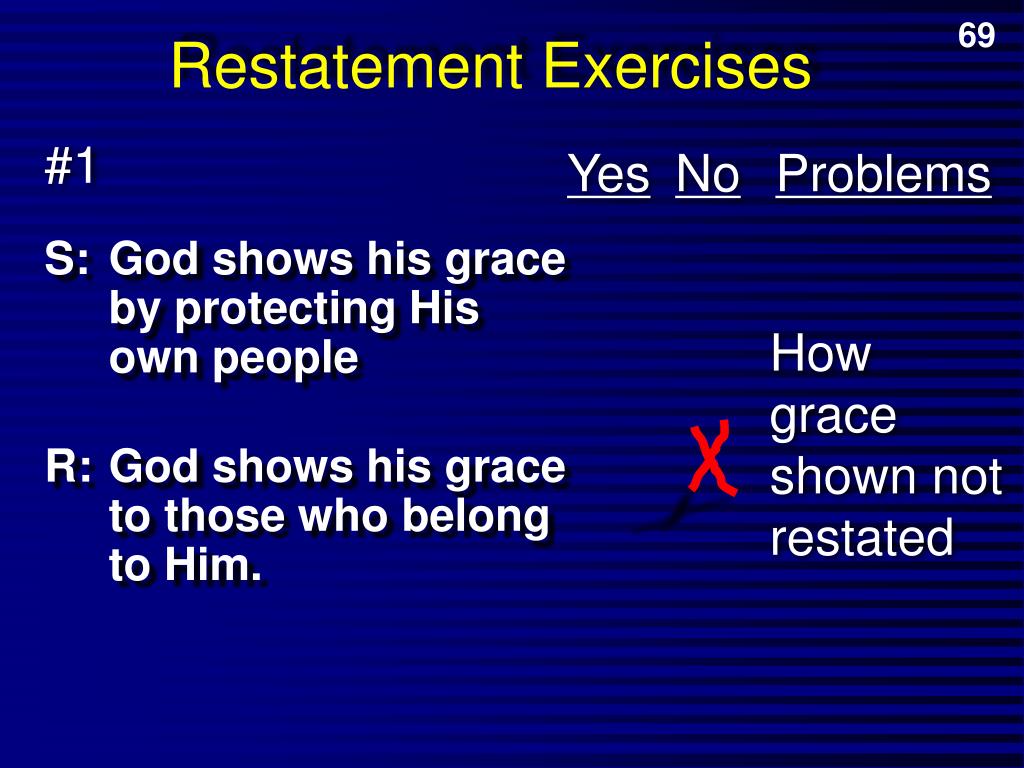 69

Restatement Exercises

#1

Yes No Problems

S: God shows his grace by protecting His own people

R: God shows his grace to those who belong to Him.

X

How grace shown not restated